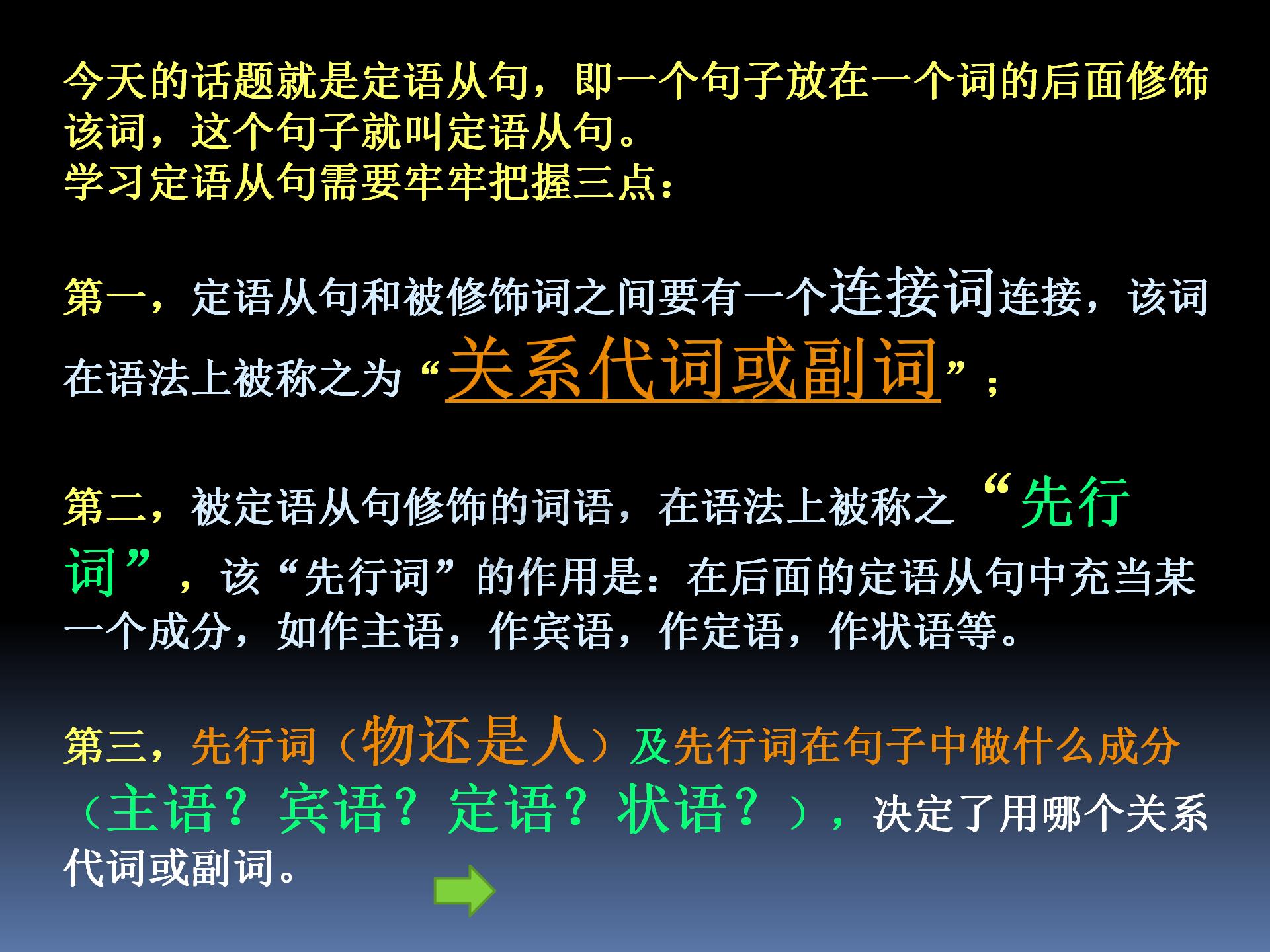 今天的话题就是定语从句，即一个句子放在一个词的后面修饰该词，这个句子就叫定语从句。
学习定语从句需要牢牢把握三点：

第一，定语从句和被修饰词之间要有一个连接词连接，该词在语法上被称之为“关系代词或副词”；

第二，被定语从句修饰的词语，在语法上被称之“先行词”，该“先行词”的作用是：在后面的定语从句中充当某一个成分，如作主语，作宾语，作定语，作状语等。

第三，先行词（物还是人）及先行词在句子中做什么成分（主语？宾语？定语？状语？），决定了用哪个关系代词或副词。